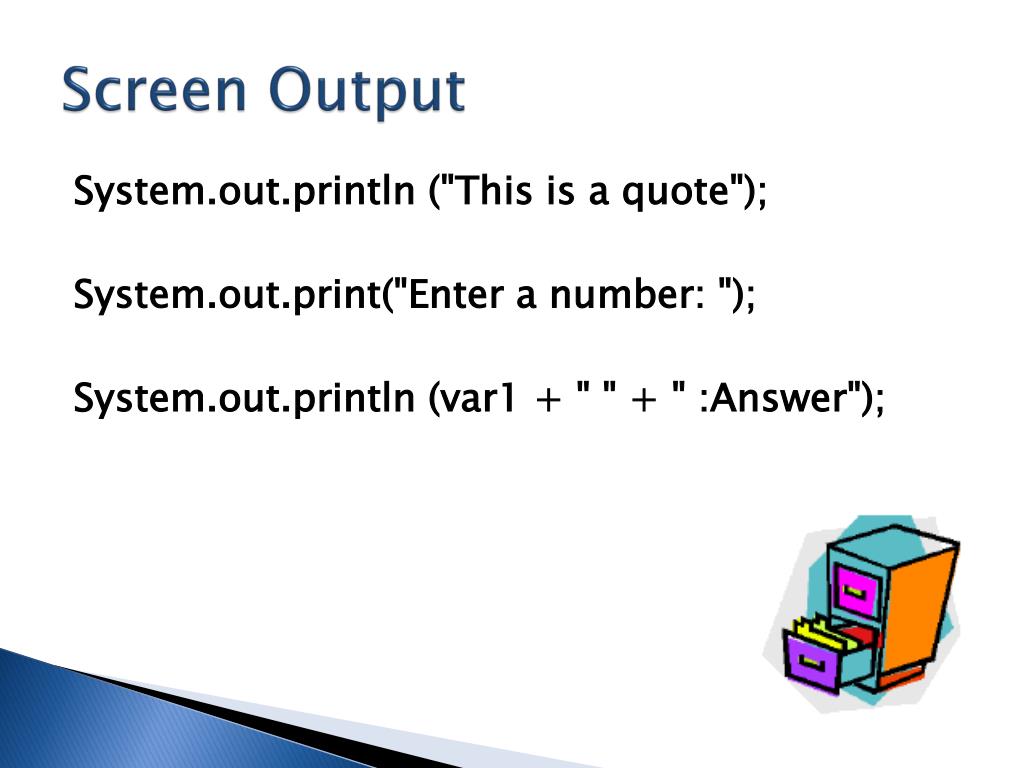 Screen Output

System.out.println ("This is a quote");

System.out.print("Enter a number: ");

System.out.println (var1 + " " + " :Answer");